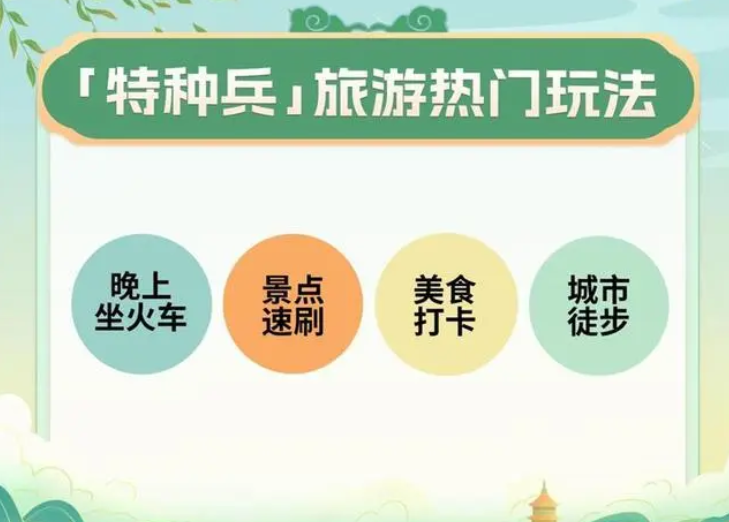 「特种兵」旅游热门玩法

晚上坐火车

景点速刷

美食打卡

城市徒步